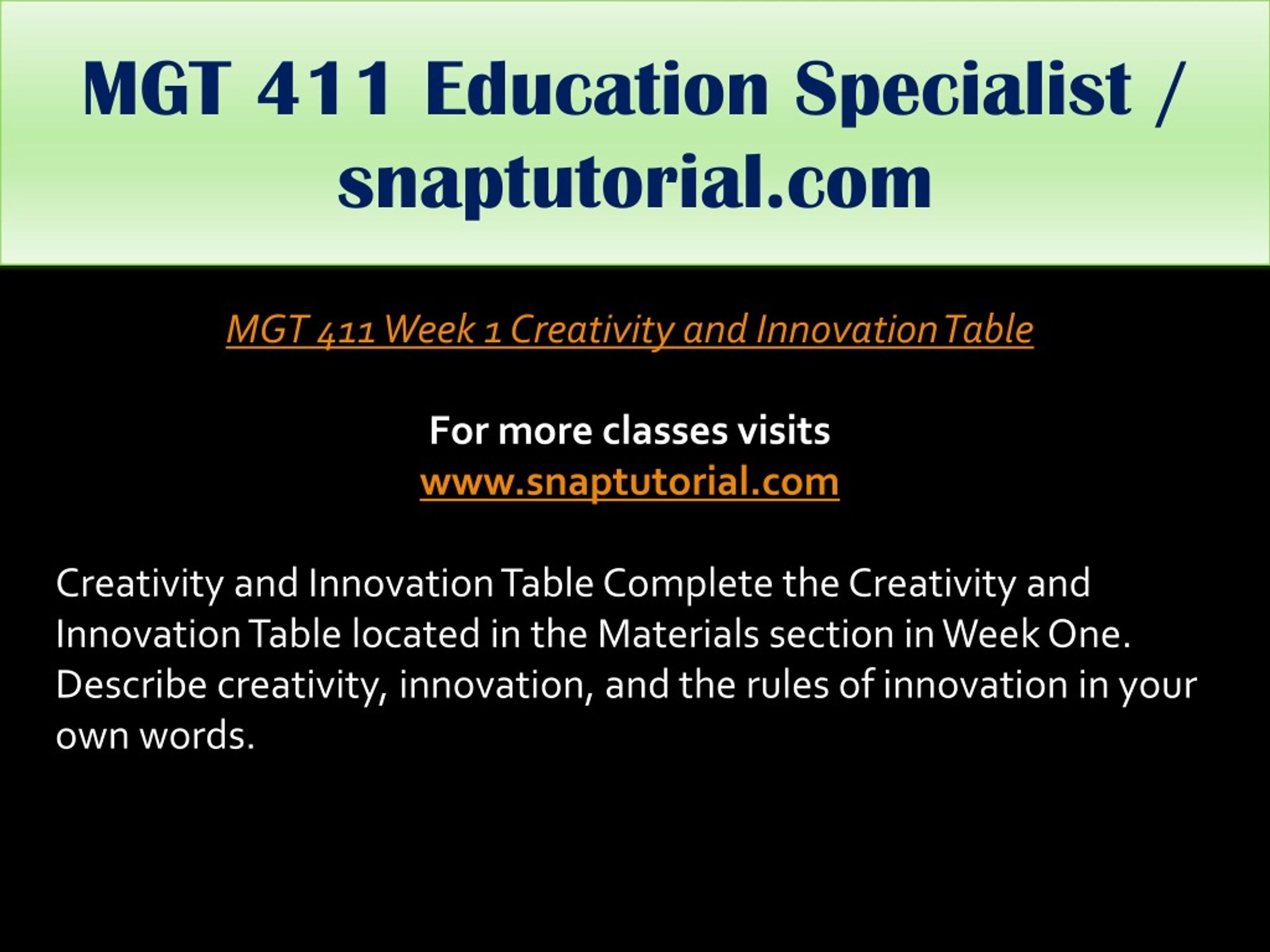 MGT 411 Education Specialist / snaptutorial.com

MGT 411 Week 1 Creativity and Innovation Table

For more classes visits
www.snaptutorial.com

Creativity and Innovation Table Complete the Creativity and Innovation Table located in the Materials section in Week One. Describe creativity, innovation, and the rules of innovation in your own words.